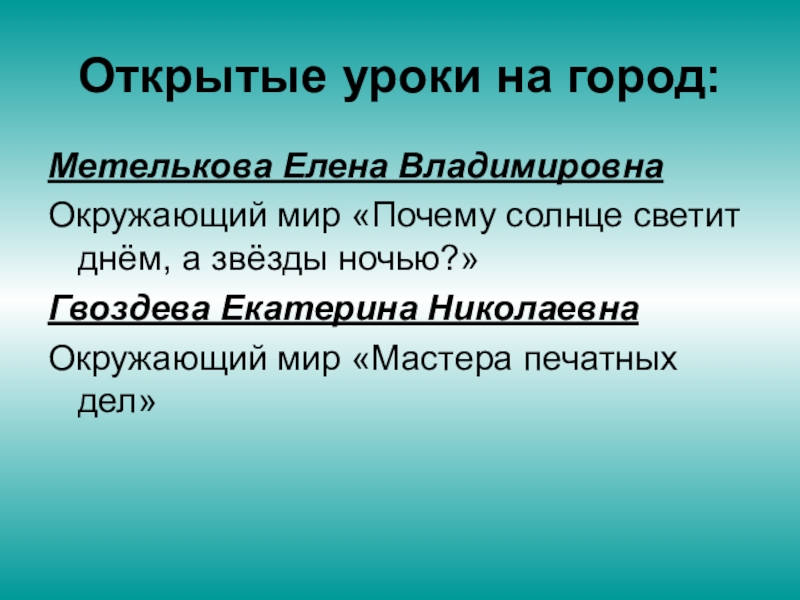 Открытые уроки на город:

Метелькова Елена Владимировна

Окружающий мир «Почему солнце светит днём, а звёзды ночью?»

Гвоздева Екатерина Николаевна

Окружающий мир «Мастера печатных дел»